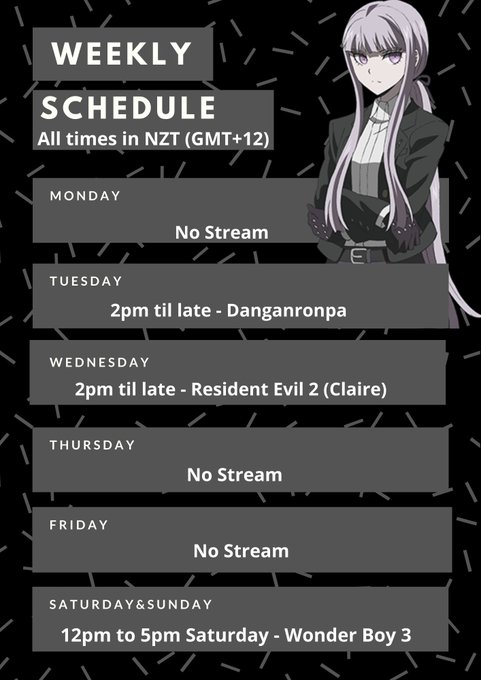 WEEKLY

SCHEDULE

All times in NZT (GMT+12)

MONDAY

No Stream

TUESDAY

2pm til late - Danganronpa

WEDNESDAY

2pm til late - Resident Evil 2 (Claire)

THURSDAY

No Stream

FRIDAY

No Stream

SATURDAY&SUNDAY

12pm to 5pm Saturday - Wonder Boy 3